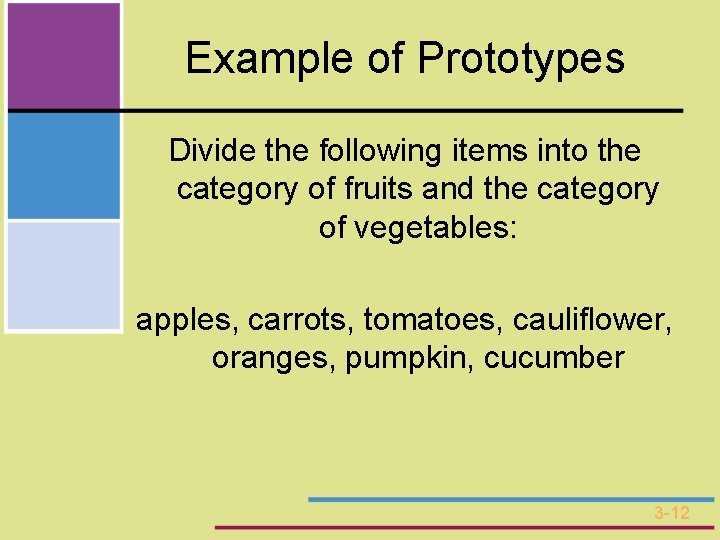 Example of Prototypes

Divide the following items into the category of fruits and the category of vegetables:

apples, carrots, tomatoes, cauliflower, oranges, pumpkin, cucumber

3-12